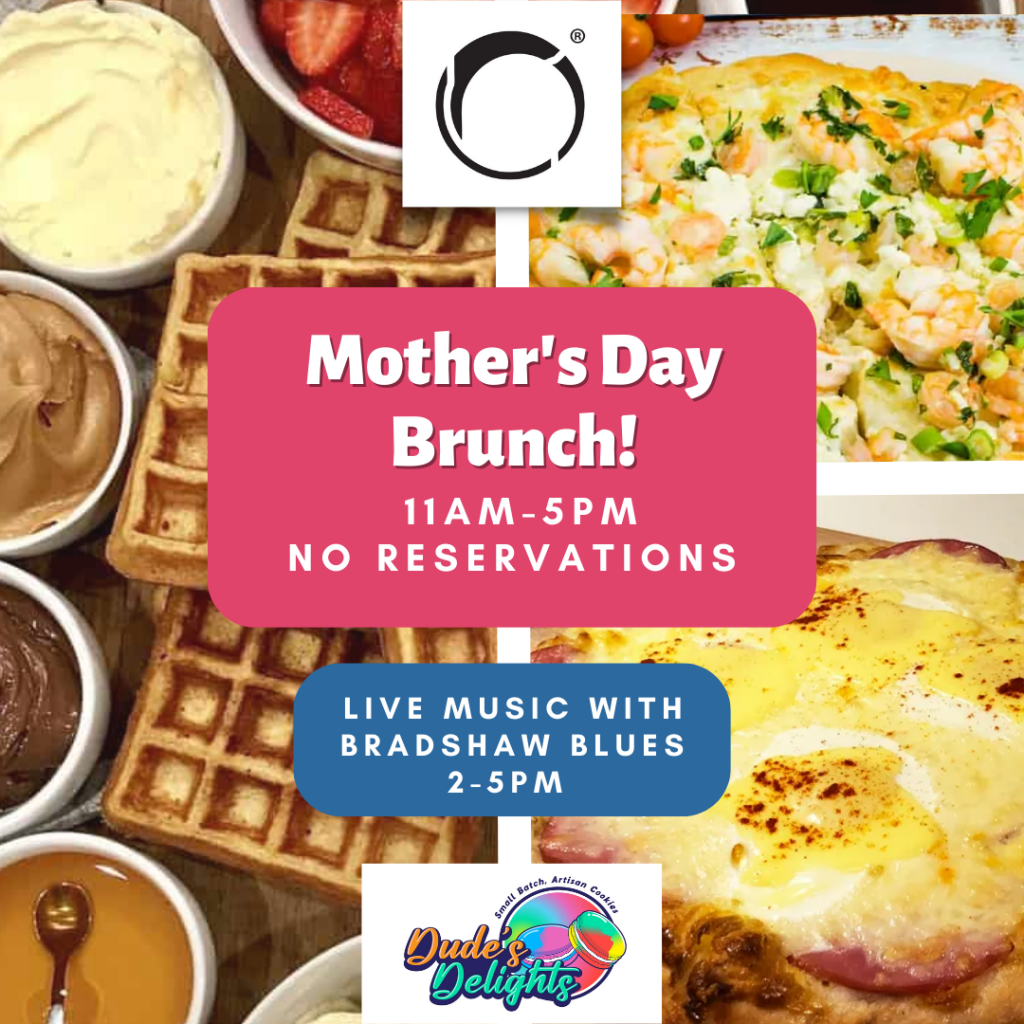 ®

Mother's Day Brunch!

11AM-5PM
NO RESERVATIONS

LIVE MUSIC WITH BRADSHAW BLUES
2-5PM

Small Batch, Artisan Cookies
Dude's Delights